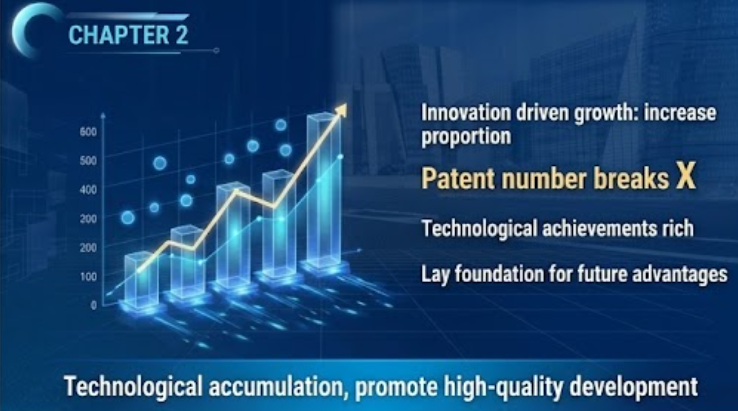 CHAPTER 2

600
500
400
200
200
100
0

Innovation driven growth: increase proportion

Patent number breaks X

Technological achievements rich

Lay foundation for future advantages

Technological accumulation, promote high-quality development